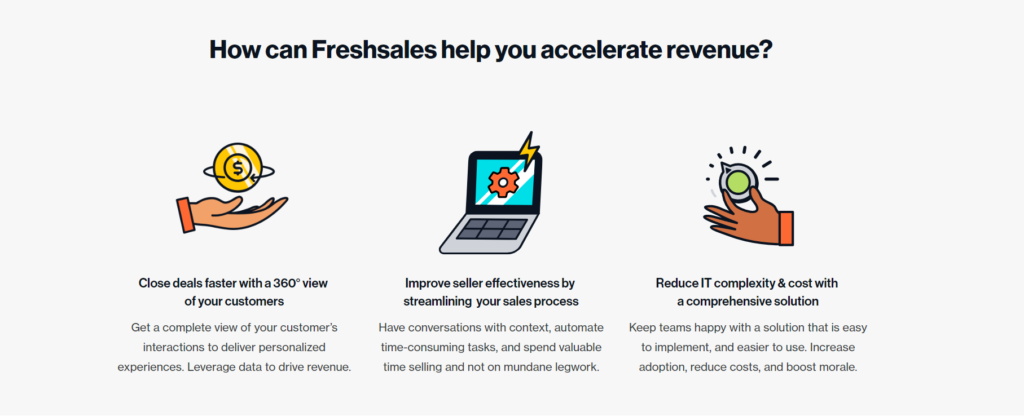 How can Freshsales help you accelerate revenue?

Close deals faster with a 360° view of your customers

Get a complete view of your customer's interactions to deliver personalized experiences. Leverage data to drive revenue.

Improve seller effectiveness by streamlining your sales process

Have conversations with context, automate time-consuming tasks, and spend valuable time selling and not on mundane legwork.

Reduce IT complexity & cost with a comprehensive solution

Keep teams happy with a solution that is easy to implement, and easier to use. Increase adoption, reduce costs, and boost morale.